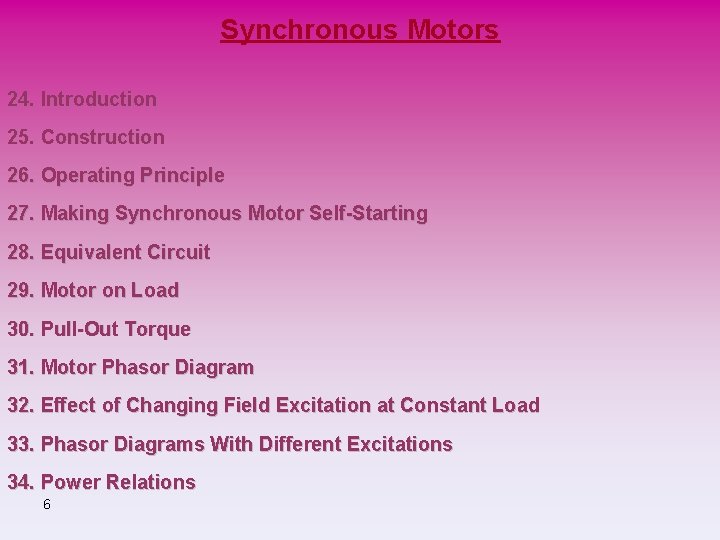 Synchronous Motors

24. Introduction

25. Construction

26. Operating Principle

27. Making Synchronous Motor Self-Starting

28. Equivalent Circuit

29. Motor on Load

30. Pull-Out Torque

31. Motor Phasor Diagram

32. Effect of Changing Field Excitation at Constant Load

33. Phasor Diagrams With Different Excitations

34. Power Relations

6